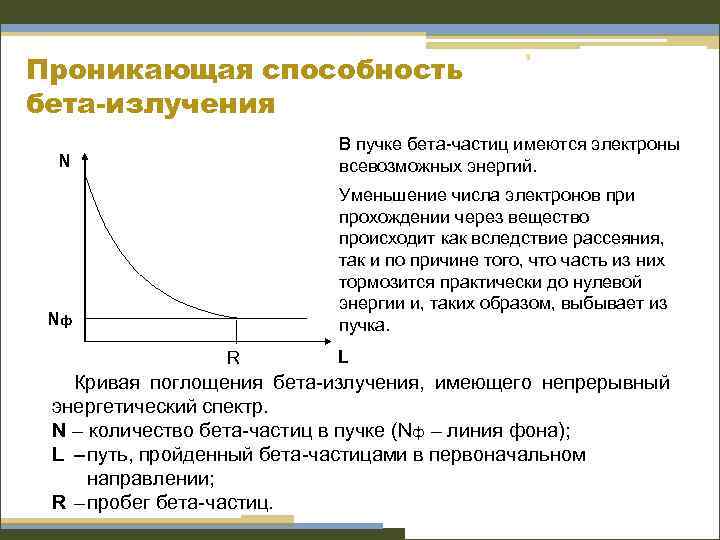 Проникающая способность бета-излучения

N

Nф

R

L

В пучке бета-частиц имеются электроны всевозможных энергий.

Уменьшение числа электронов при прохождении через вещество происходит как вследствие рассеяния, так и по причине того, что часть из них тормозится практически до нулевой энергии и, таких образом, выбывает из пучка.

Кривая поглощения бета-излучения, имеющего непрерывный энергетический спектр.
N – количество бета-частиц в пучке (Nф – линия фона);
L – путь, пройденный бета-частицами в первоначальном направлении;
R – пробег бета-частиц.